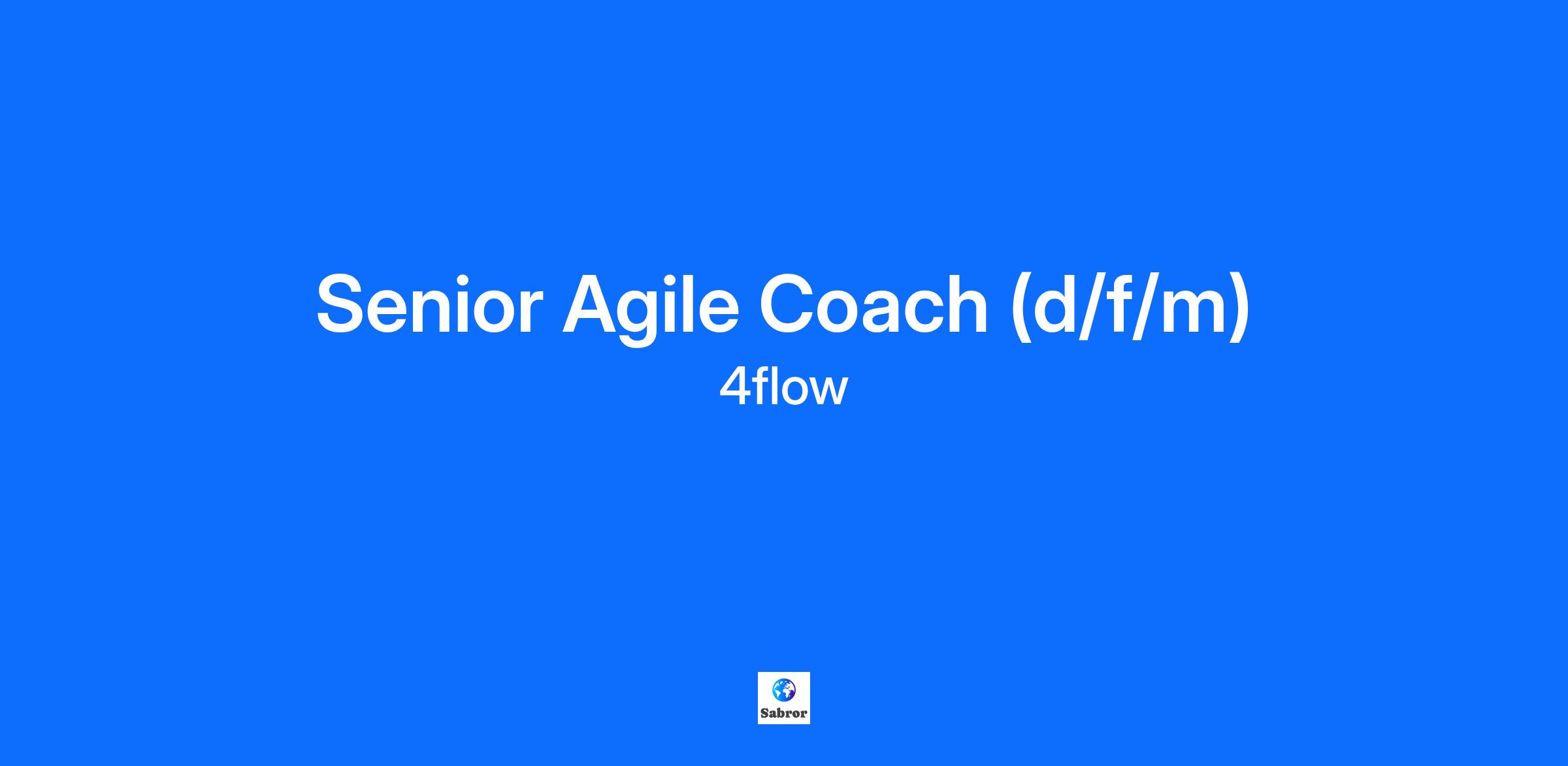 Senior Agile Coach (d/f/m)
4flow

Sabror